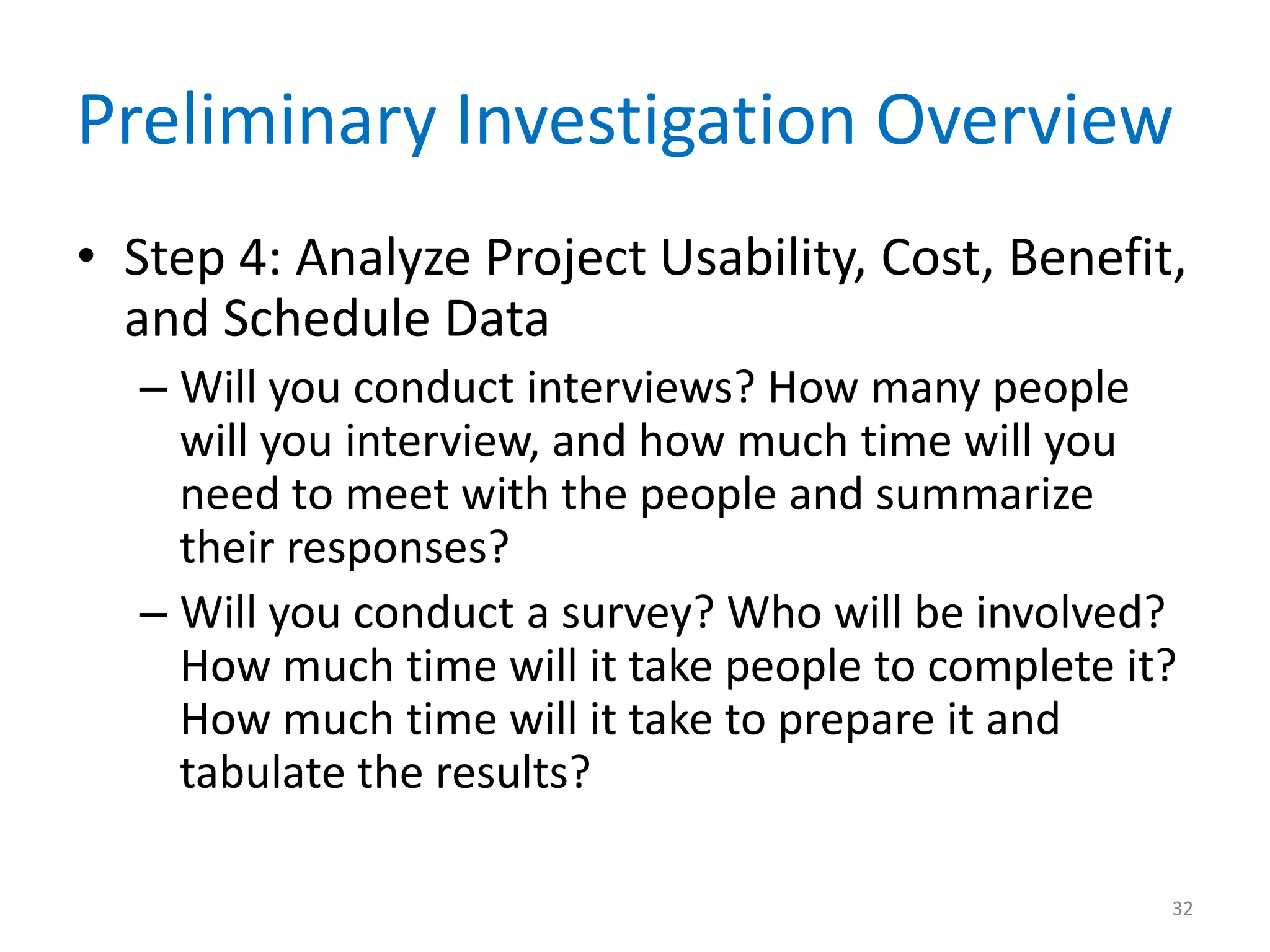 Preliminary Investigation Overview

• Step 4: Analyze Project Usability, Cost, Benefit, and Schedule Data

– Will you conduct interviews? How many people will you interview, and how much time will you need to meet with the people and summarize their responses?

– Will you conduct a survey? Who will be involved? How much time will it take people to complete it? How much time will it take to prepare it and tabulate the results?

32